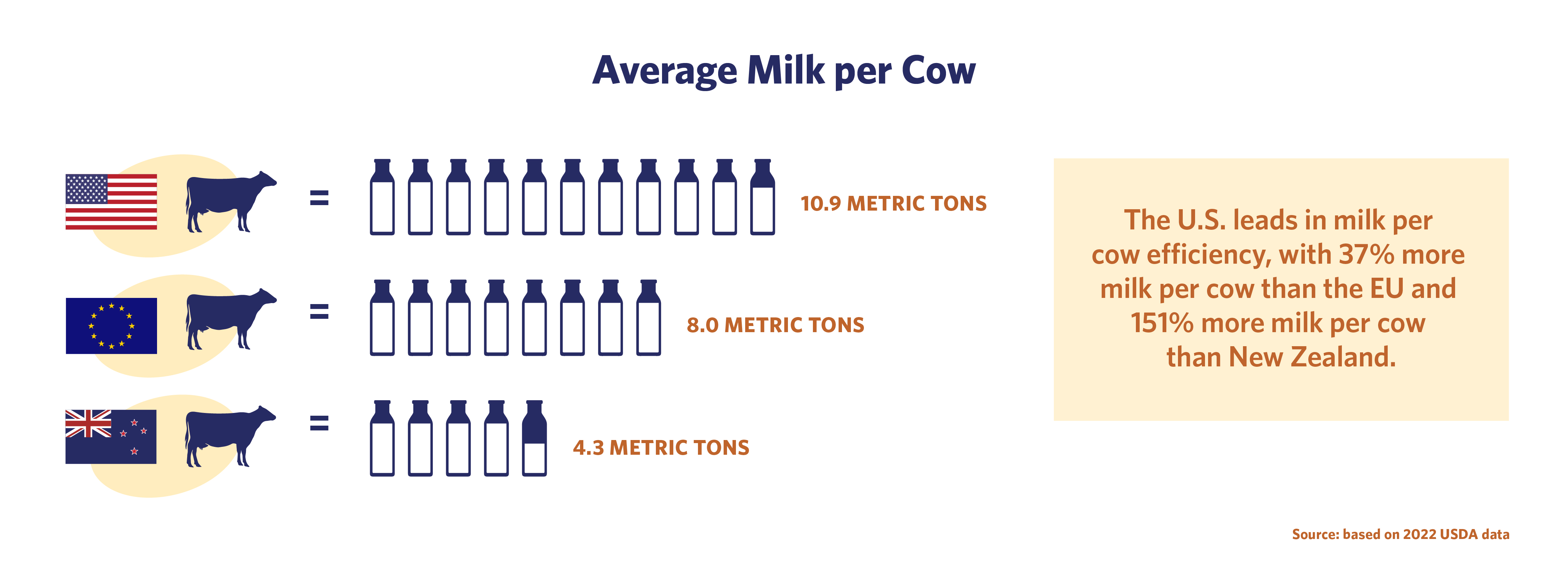 Average Milk per Cow

=

10.9 METRIC TONS

=

8.0 METRIC TONS

=

4.3 METRIC TONS

The U.S. leads in milk per cow efficiency, with 37% more milk per cow than the EU and 151% more milk per cow than New Zealand.

Source: based on 2022 USDA data